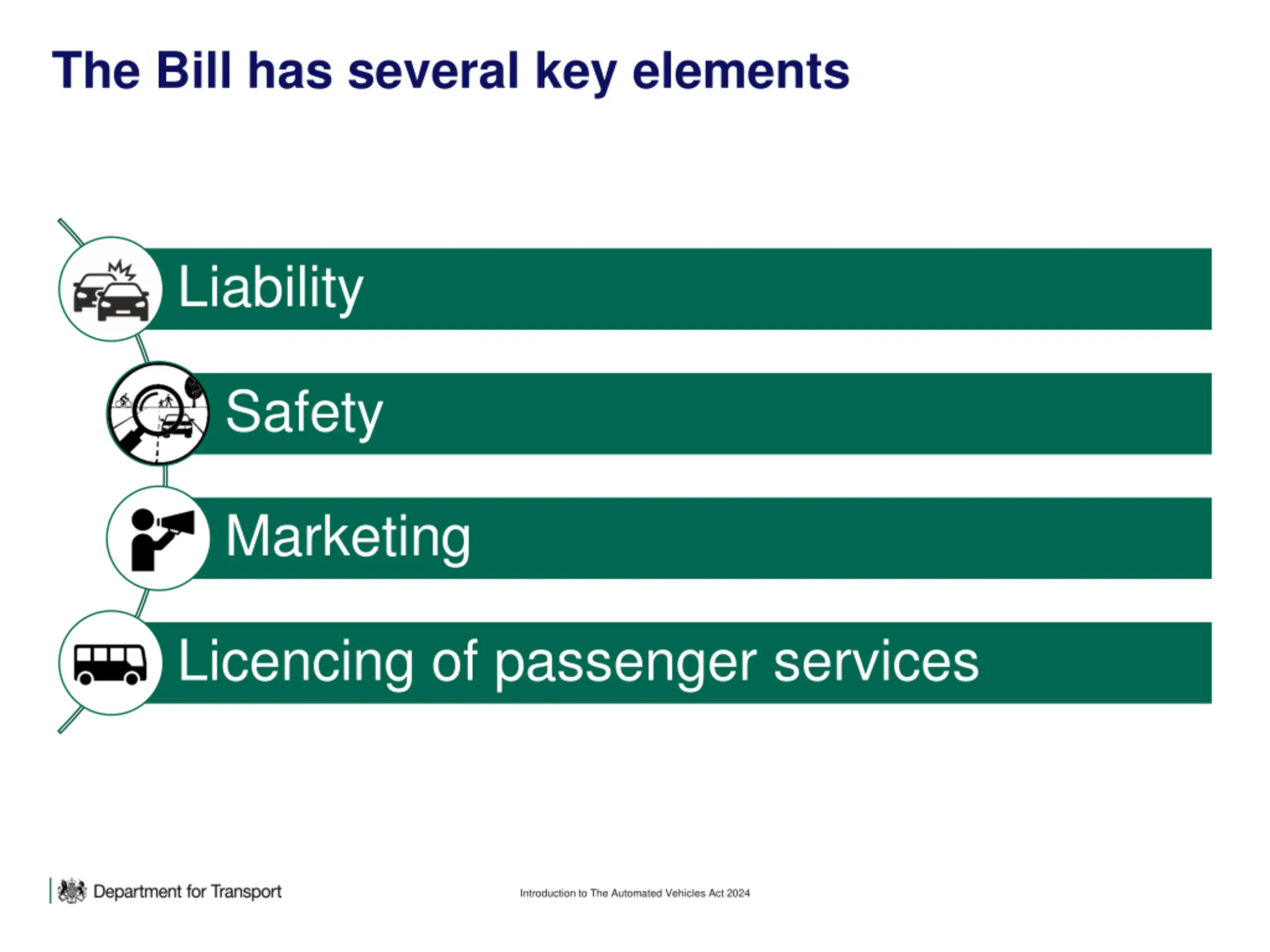 The Bill has several key elements

Liability

Safety

Marketing

Licencing of passenger services

Department for Transport

Introduction to The Automated Vehicles Act 2024